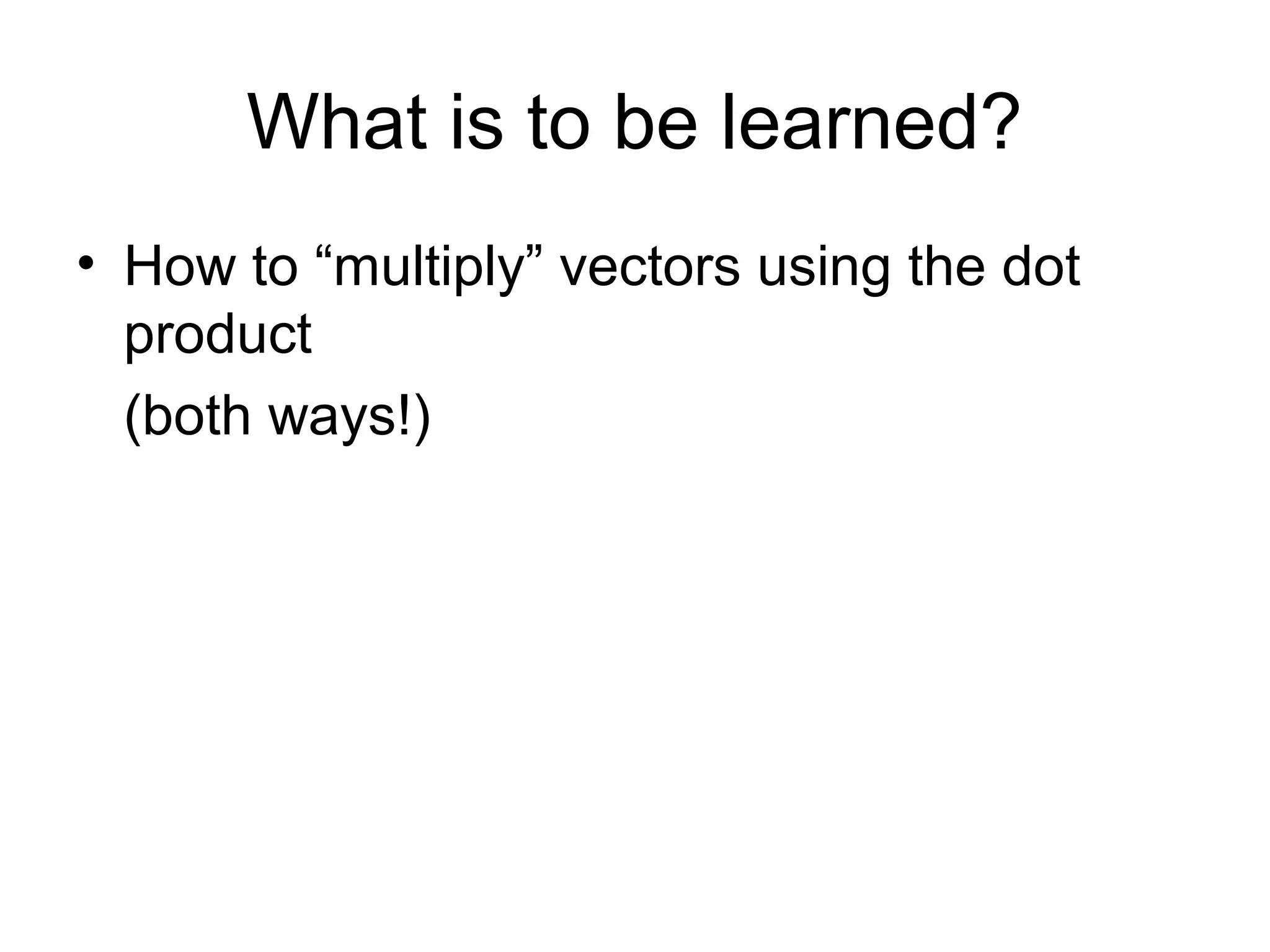 What is to be learned?

• How to “multiply” vectors using the dot product

(both ways!)